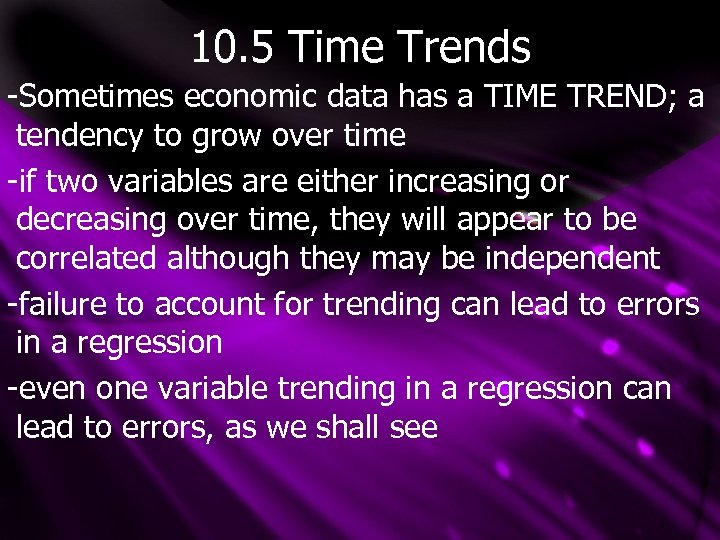 10.5 Time Trends

-Sometimes economic data has a TIME TREND; a tendency to grow over time

-if two variables are either increasing or decreasing over time, they will appear to be correlated although they may be independent

-failure to account for trending can lead to errors in a regression

-even one variable trending in a regression can lead to errors, as we shall see